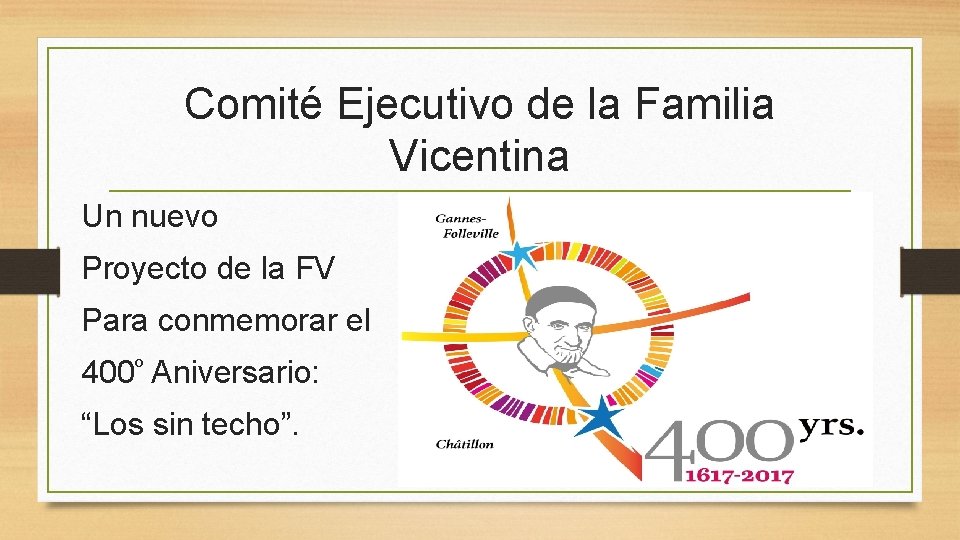 Comité Ejecutivo de la Familia Vicentina

Un nuevo

Proyecto de la FV

Para conmemorar el

400º Aniversario:

“Los sin techo”.

Gannes-Folleville

Châtillon

400 yrs.

1617-2017